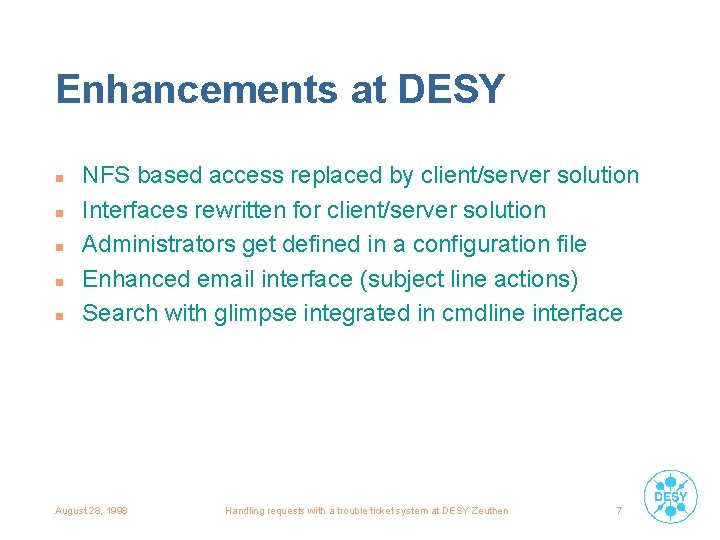 Enhancements at DESY

• NFS based access replaced by client/server solution
• Interfaces rewritten for client/server solution
• Administrators get defined in a configuration file
• Enhanced email interface (subject line actions)
• Search with glimpse integrated in cmdline interface

August 28, 1998 Handling requests with a trouble ticket system at DESY Zeuthen 7

DESY